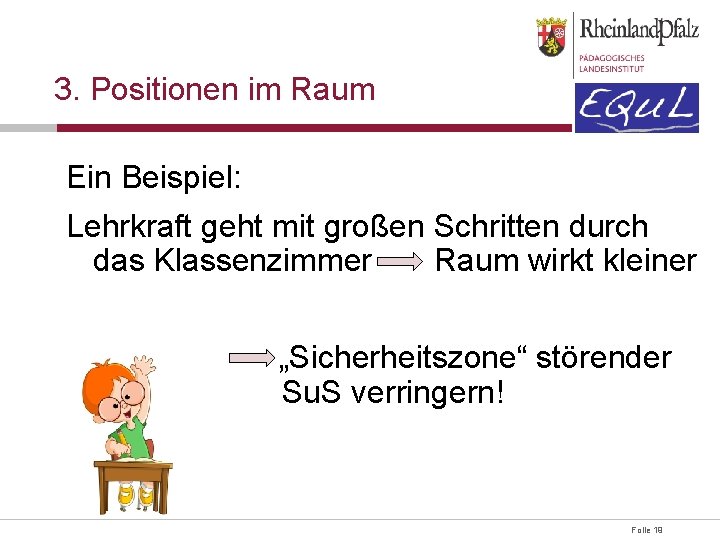 RheinlandPfalz
PÄDAGOGISCHES LANDESINSTITUT

EQuL

3. Positionen im Raum

Ein Beispiel:

Lehrkraft geht mit großen Schritten durch das Klassenzimmer $\Rightarrow$ Raum wirkt kleiner

$\Rightarrow$ „Sicherheitszone“ störender SuS verringern!

Folie 19